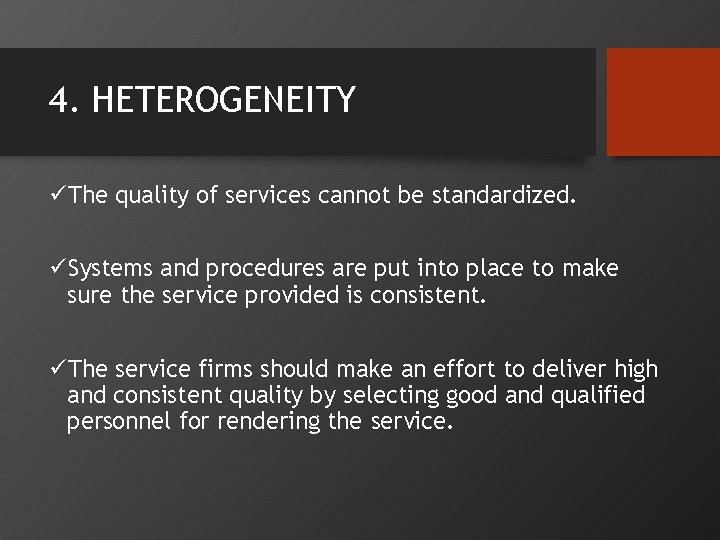 4. HETEROGENEITY

✓The quality of services cannot be standardized.

✓Systems and procedures are put into place to make sure the service provided is consistent.

✓The service firms should make an effort to deliver high and consistent quality by selecting good and qualified personnel for rendering the service.